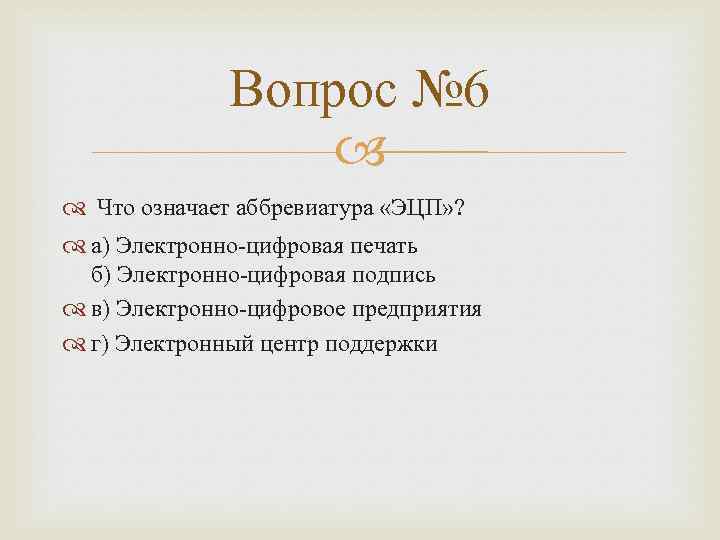 Вопрос №6

Что означает аббревиатура «ЭЦП»?

а) Электронно-цифровая печать
б) Электронно-цифровая подпись

в) Электронно-цифровое предприятия

г) Электронный центр поддержки